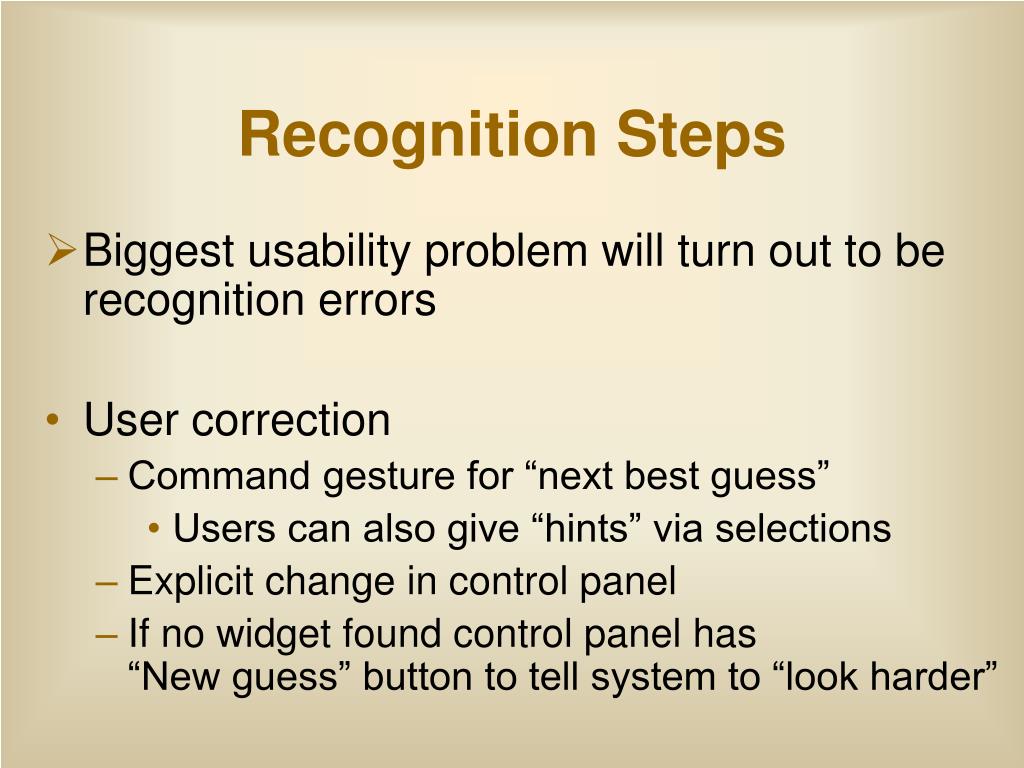 Recognition Steps

➢ Biggest usability problem will turn out to be recognition errors

• User correction
– Command gesture for “next best guess”
• Users can also give “hints” via selections
– Explicit change in control panel
– If no widget found control panel has “New guess” button to tell system to “look harder”